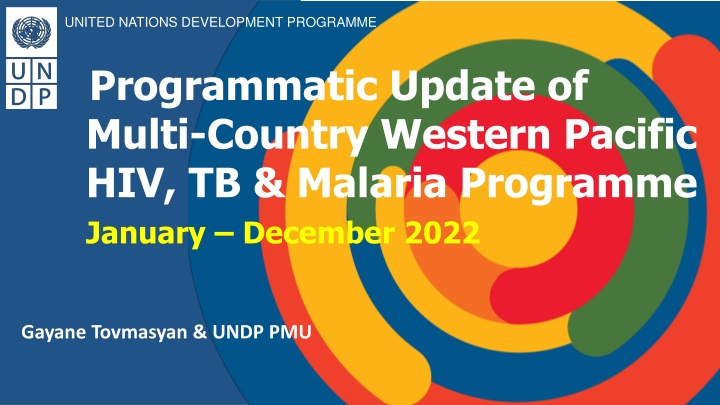 UNITED NATIONS DEVELOPMENT PROGRAMME

U N
D P

Programmatic Update of Multi-Country Western Pacific HIV, TB & Malaria Programme

January – December 2022

Gayane Tovmasyan & UNDP PMU